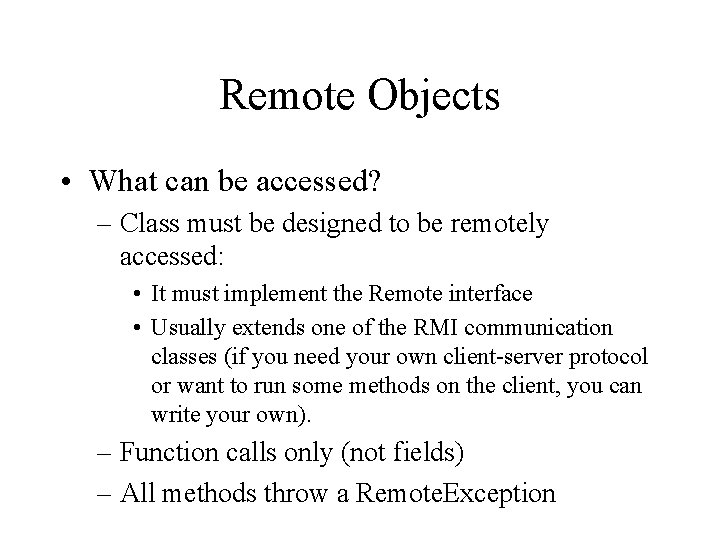 Remote Objects

• What can be accessed?
– Class must be designed to be remotely accessed:
• It must implement the Remote interface
• Usually extends one of the RMI communication classes (if you need your own client-server protocol or want to run some methods on the client, you can write your own).
– Function calls only (not fields)
– All methods throw a RemoteException